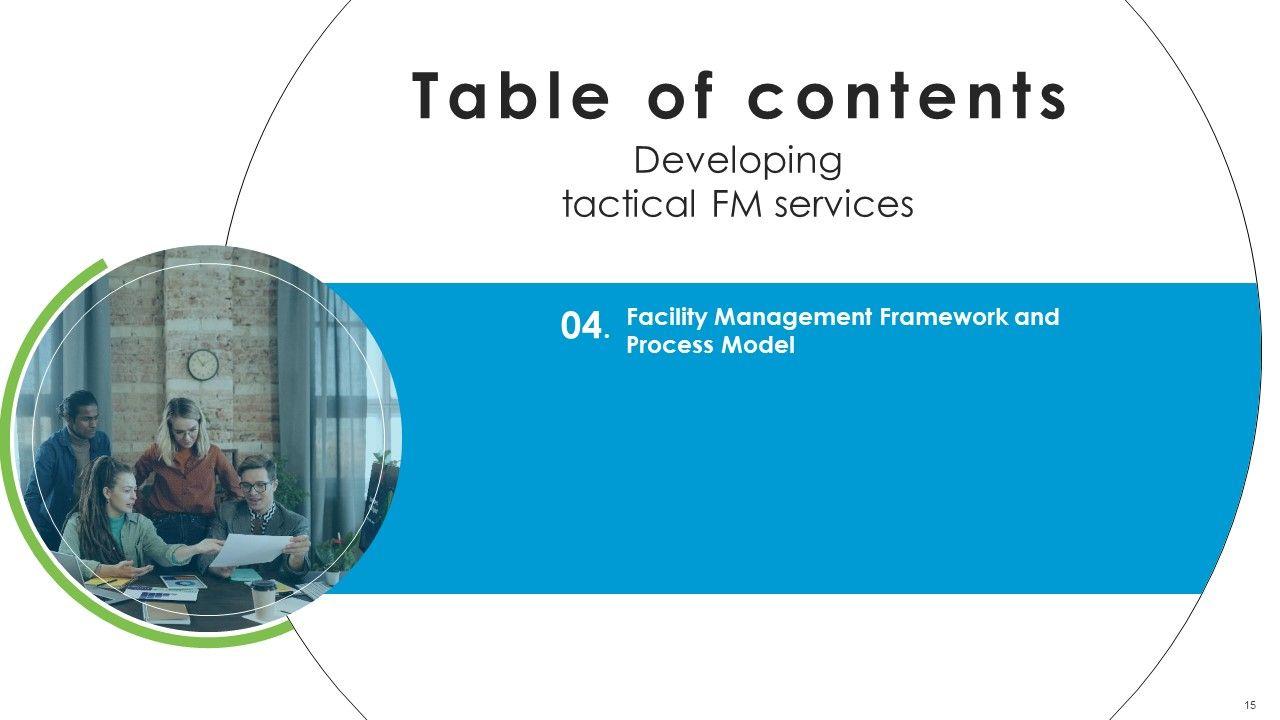 Table of contents

Developing tactical FM services

04. Facility Management Framework and Process Model

15